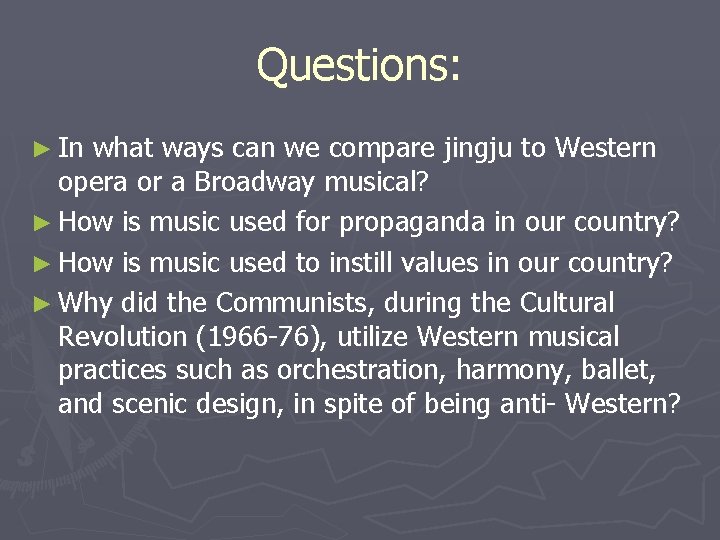 Questions:

► In what ways can we compare jingju to Western opera or a Broadway musical?

► How is music used for propaganda in our country?

► How is music used to instill values in our country?

► Why did the Communists, during the Cultural Revolution (1966-76), utilize Western musical practices such as orchestration, harmony, ballet, and scenic design, in spite of being anti- Western?